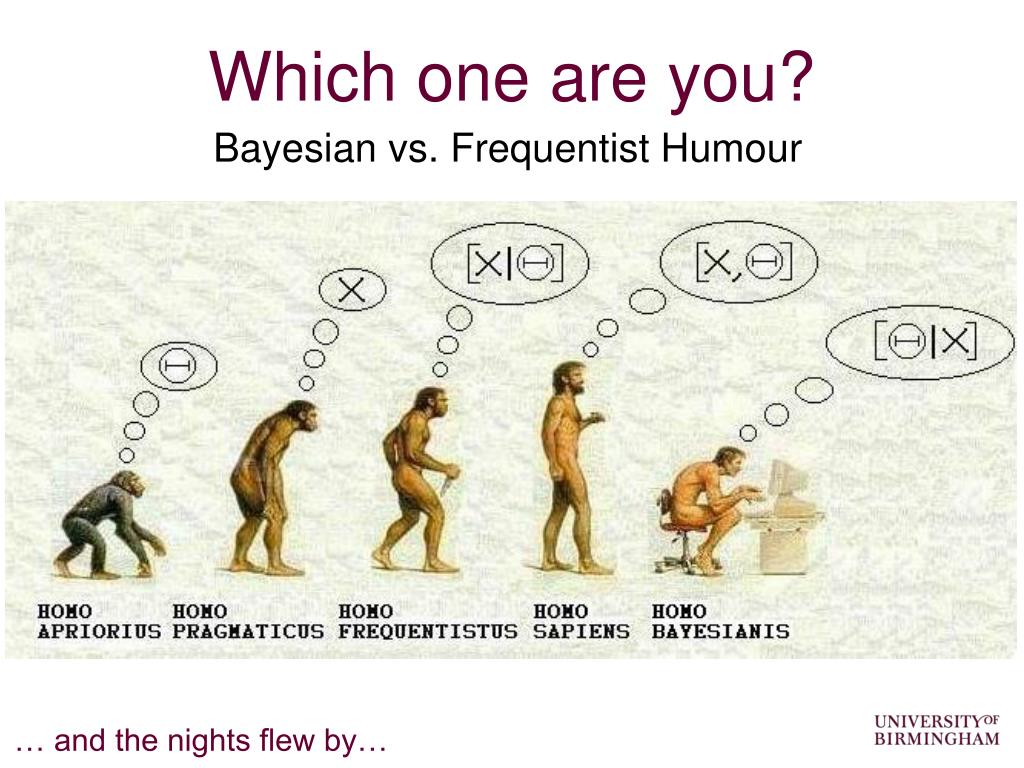 Which one are you?

Bayesian vs. Frequentist Humour

$\Theta$

$X$

$[X|\Theta]$

$[X,\Theta]$

$[\Theta|X]$

HOMO APRIORIUS

HOMO PRAGMATICUS

HOMO FREQUENTISTUS

HOMO SAPIENS

HOMO BAYESIANIS

… and the nights flew by…

UNIVERSITY OF BIRMINGHAM